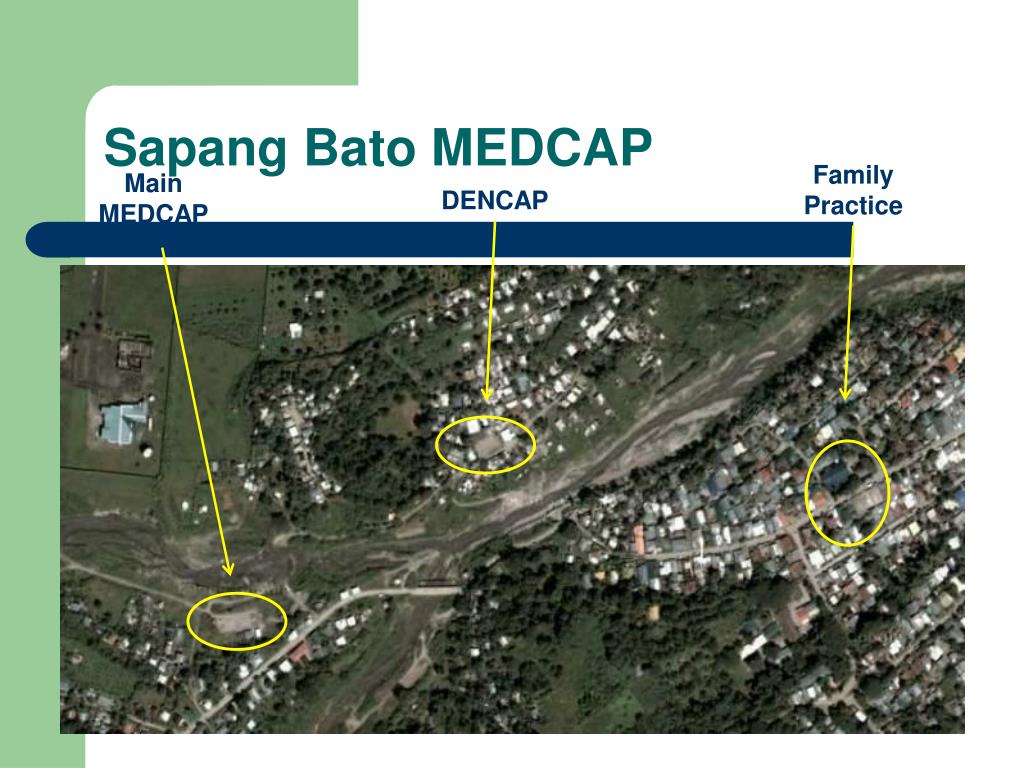 Sapang Bato MEDCAP

Main MEDCAP

DENCAP

Family Practice